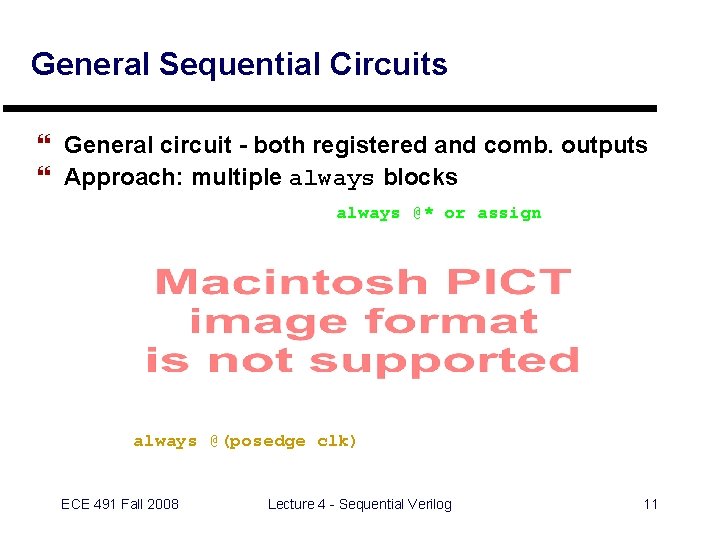 General Sequential Circuits

❝ General circuit - both registered and comb. outputs
❝ Approach: multiple always blocks

always @* or assign

Macintosh PICT image format is not supported

always @(posedge clk)

ECE 491 Fall 2008 Lecture 4 - Sequential Verilog 11